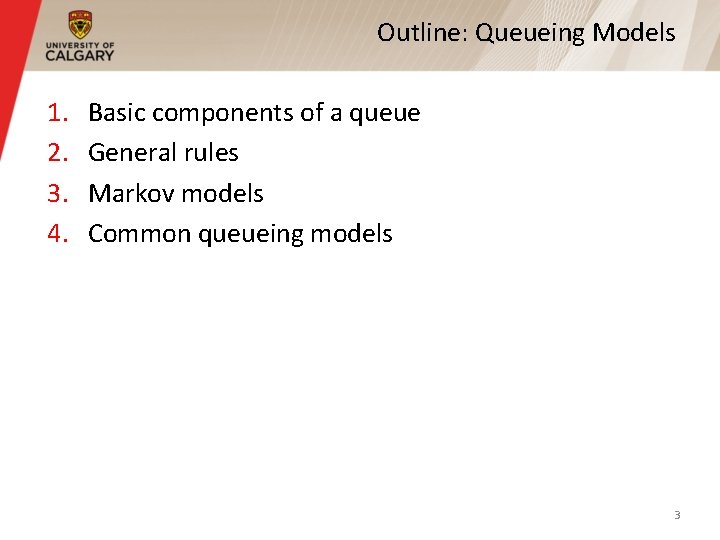 UNIVERSITY OF
CALGARY

Outline: Queueing Models

1. Basic components of a queue
2. General rules
3. Markov models
4. Common queueing models

3